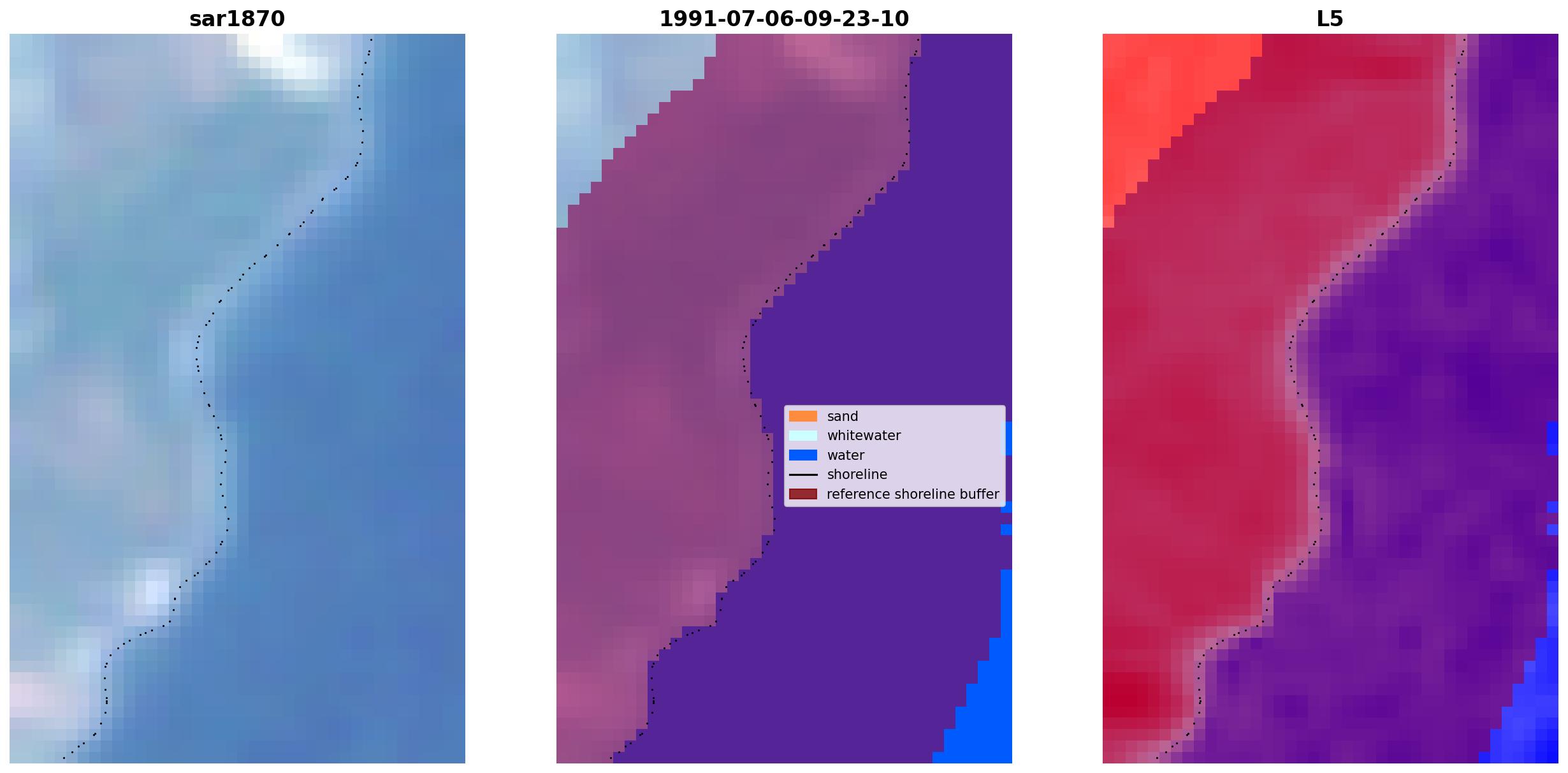 sar1870

1991-07-06-09-23-10

sand
whitewater
water
shoreline
reference shoreline buffer

L5